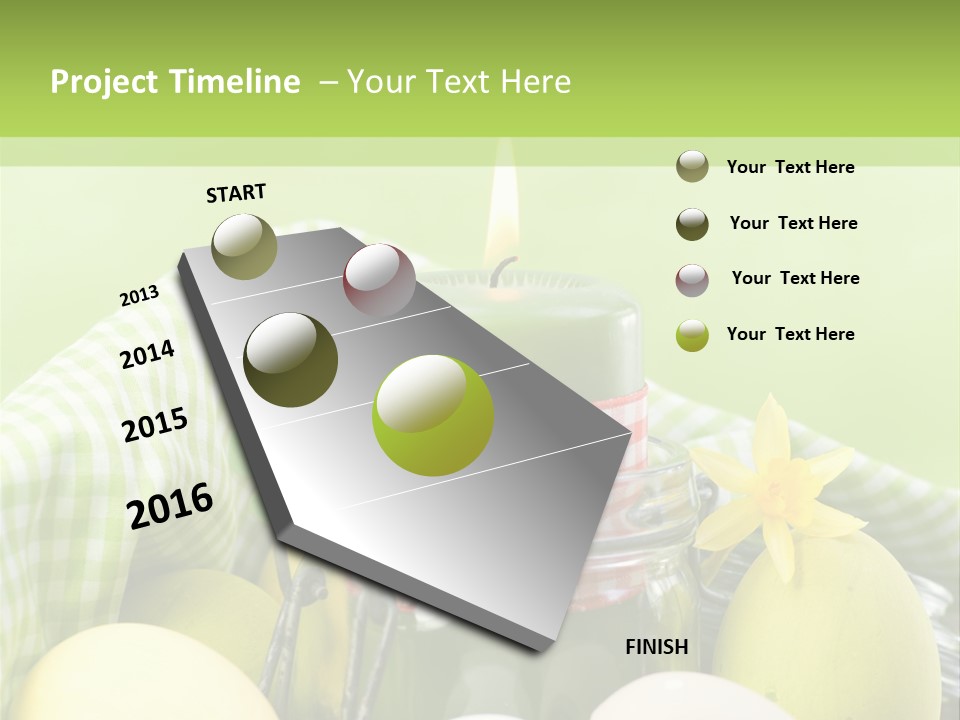 Project Timeline – Your Text Here

START

2013

2014

2015

2016

FINISH

Your Text Here

Your Text Here

Your Text Here

Your Text Here